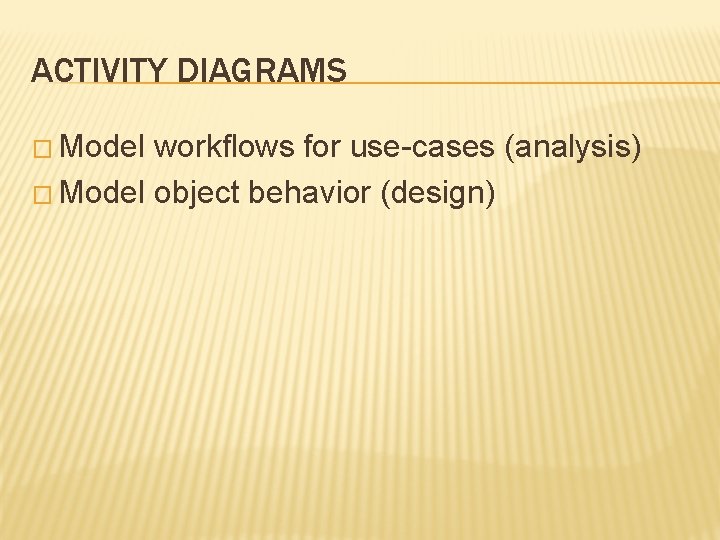 ACTIVITY DIAGRAMS

□ Model workflows for use-cases (analysis)
□ Model object behavior (design)